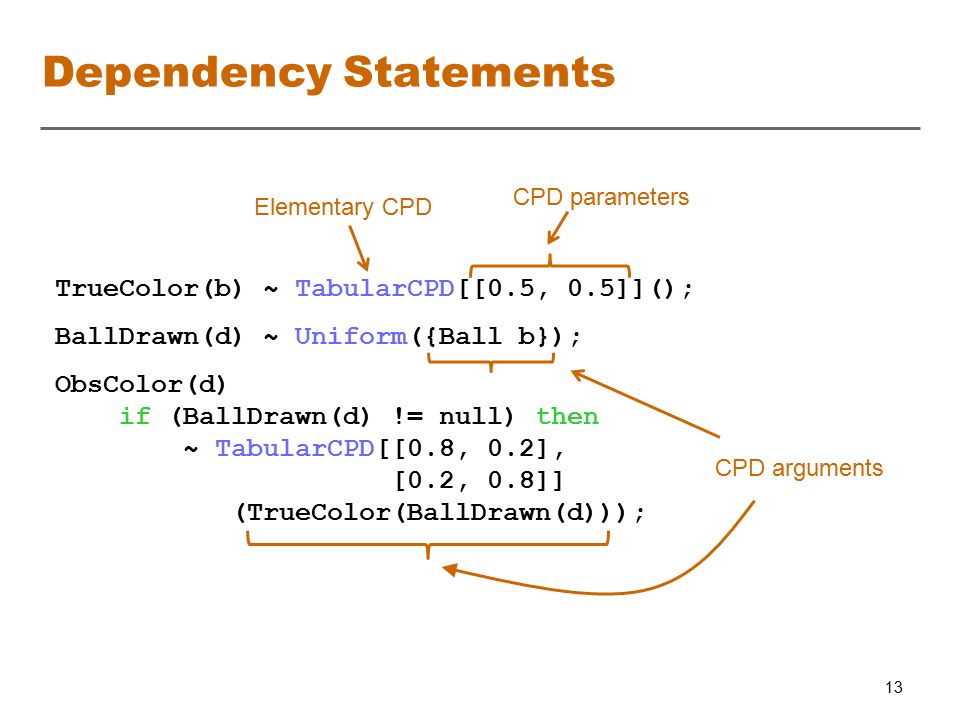 Dependency Statements

Elementary CPD

CPD parameters

TrueColor(b) ~ TabularCPD[[0.5, 0.5]]();

BallDrawn(d) ~ Uniform({Ball b});

ObsColor(d)
    if (BallDrawn(d) != null) then
        ~ TabularCPD[[0.8, 0.2],
                     [0.2, 0.8]]
          (TrueColor(BallDrawn(d)));

CPD arguments

13